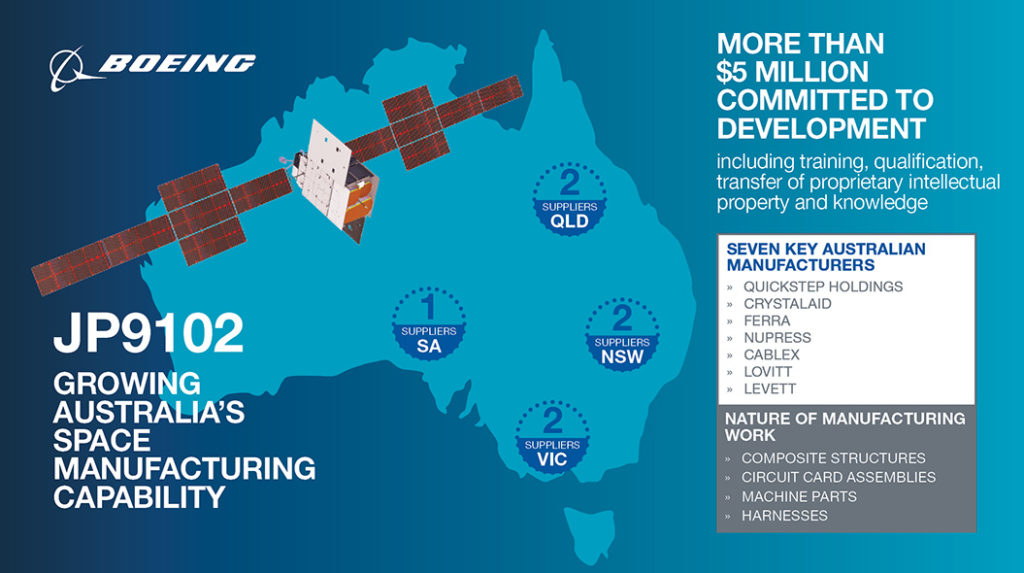 BOEING

JP9102

GROWING AUSTRALIA'S SPACE MANUFACTURING CAPABILITY

2 SUPPLIERS QLD

1 SUPPLIERS SA

2 SUPPLIERS NSW

2 SUPPLIERS VIC

MORE THAN $5 MILLION COMMITTED TO DEVELOPMENT

including training, qualification, transfer of proprietary intellectual property and knowledge

SEVEN KEY AUSTRALIAN MANUFACTURERS

» QUICKSTEP HOLDINGS
» CRYSTALAID
» FERRA
» NUPRESS
» CABLEX
» LOVITT
» LEVETT

NATURE OF MANUFACTURING WORK

» COMPOSITE STRUCTURES
» CIRCUIT CARD ASSEMBLIES
» MACHINE PARTS
» HARNESSES